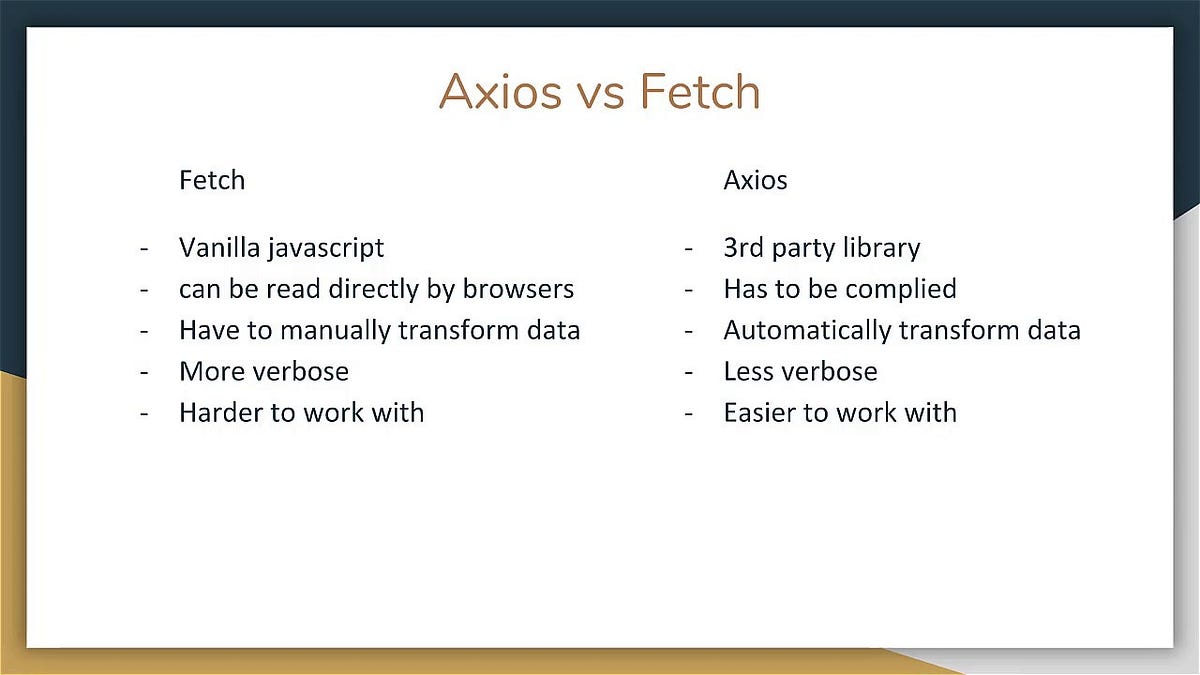 Axios vs Fetch

Fetch

- Vanilla javascript
- can be read directly by browsers
- Have to manually transform data
- More verbose
- Harder to work with

Axios

- 3rd party library
- Has to be complied
- Automatically transform data
- Less verbose
- Easier to work with